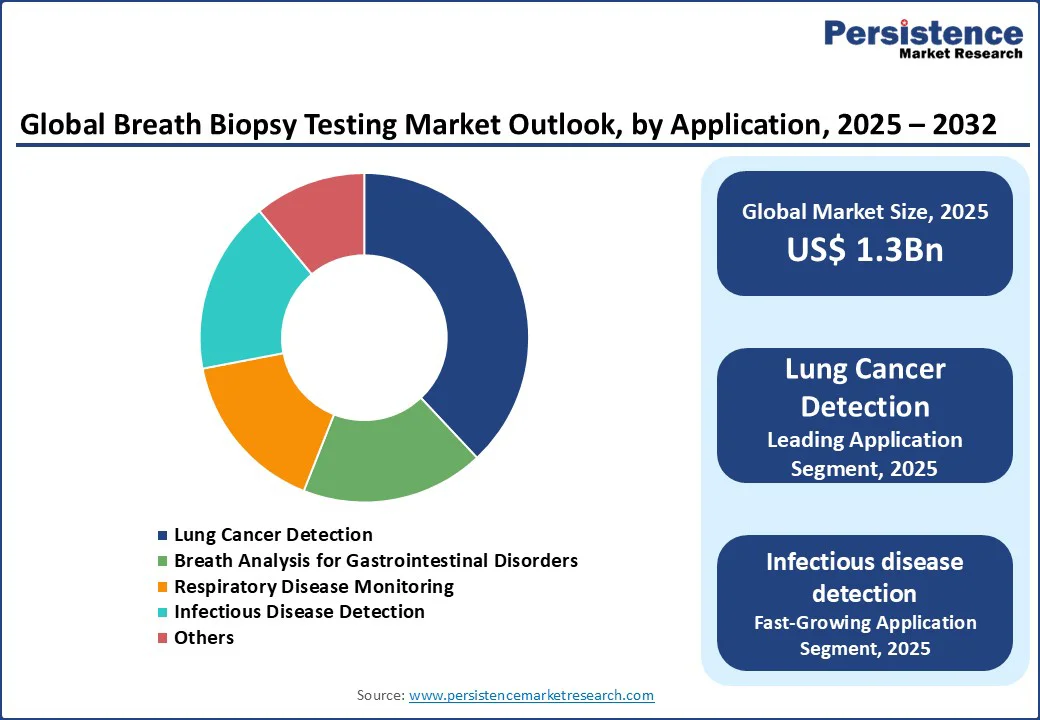 Persistence
Market Research

Global Breath Biopsy Testing Market Outlook, by Application, 2025 – 2032

Lung Cancer Detection
Breath Analysis for Gastrointestinal Disorders
Respiratory Disease Monitoring
Infectious Disease Detection
Others

Global Market Size, 2025
US$ 1.3Bn

Lung Cancer Detection
Leading Application Segment, 2025

Infectious disease detection
Fast-Growing Application Segment, 2025

Source: www.persistencemarketresearch.com